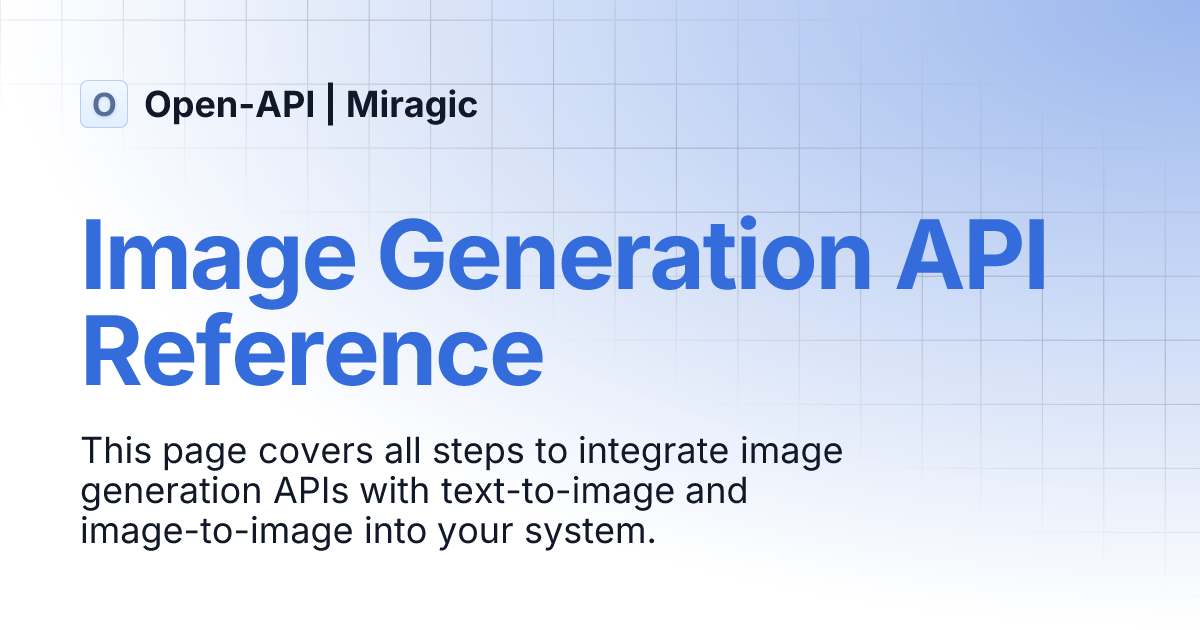 O Open-API | Miragic

Image Generation API Reference

This page covers all steps to integrate image generation APIs with text-to-image and image-to-image into your system.